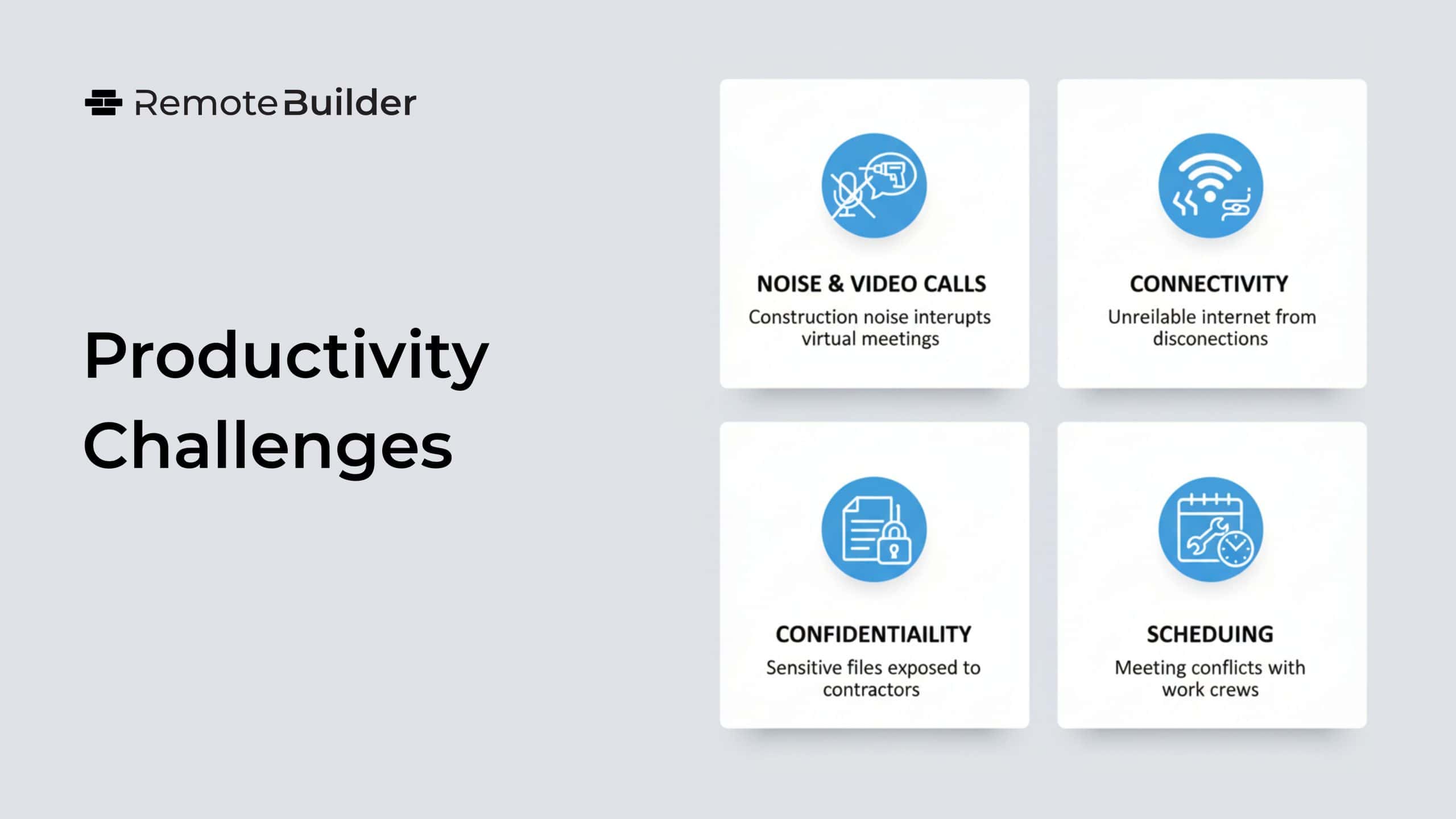 RemoteBuilder

Productivity Challenges

NOISE & VIDEO CALLS
Construction noise interupts virtual meetings

CONNECTIVITY
Unreilable internet from disconections

CONFIDENTIAILITY
Sensitive files exposed to contractors

SCHEDUING
Meeting conflicts with work crews